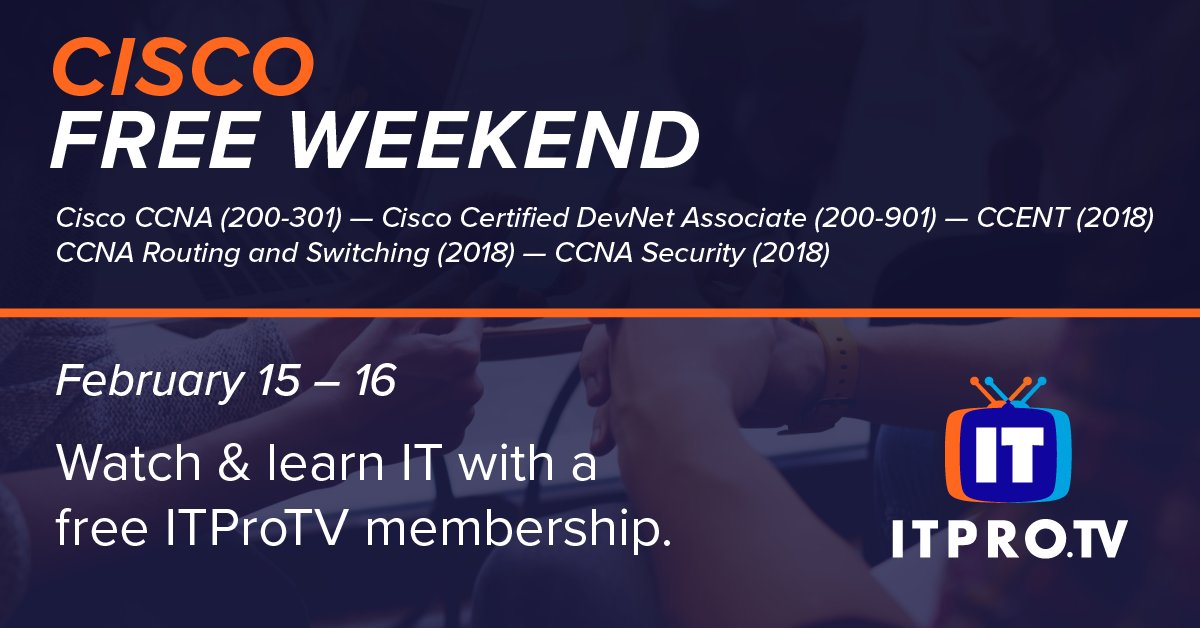 CISCO
FREE WEEKEND

Cisco CCNA (200-301) — Cisco Certified DevNet Associate (200-901) — CCENT (2018)
CCNA Routing and Switching (2018) — CCNA Security (2018)

February 15 – 16

Watch & learn IT with a free ITProTV membership.

IT

ITPRO.TV